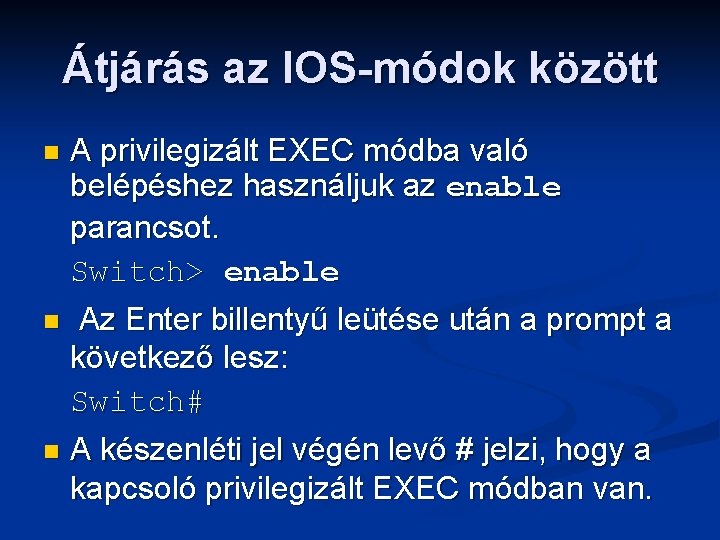 Átjárás az IOS-módok között

A privilegizált EXEC módba való belépéshez használjuk az enable parancsot.

Switch> enable

Az Enter billentyű leütése után a prompt a következő lesz:

Switch#

A készenléti jel végén levő # jelzi, hogy a kapcsoló privilegizált EXEC módban van.